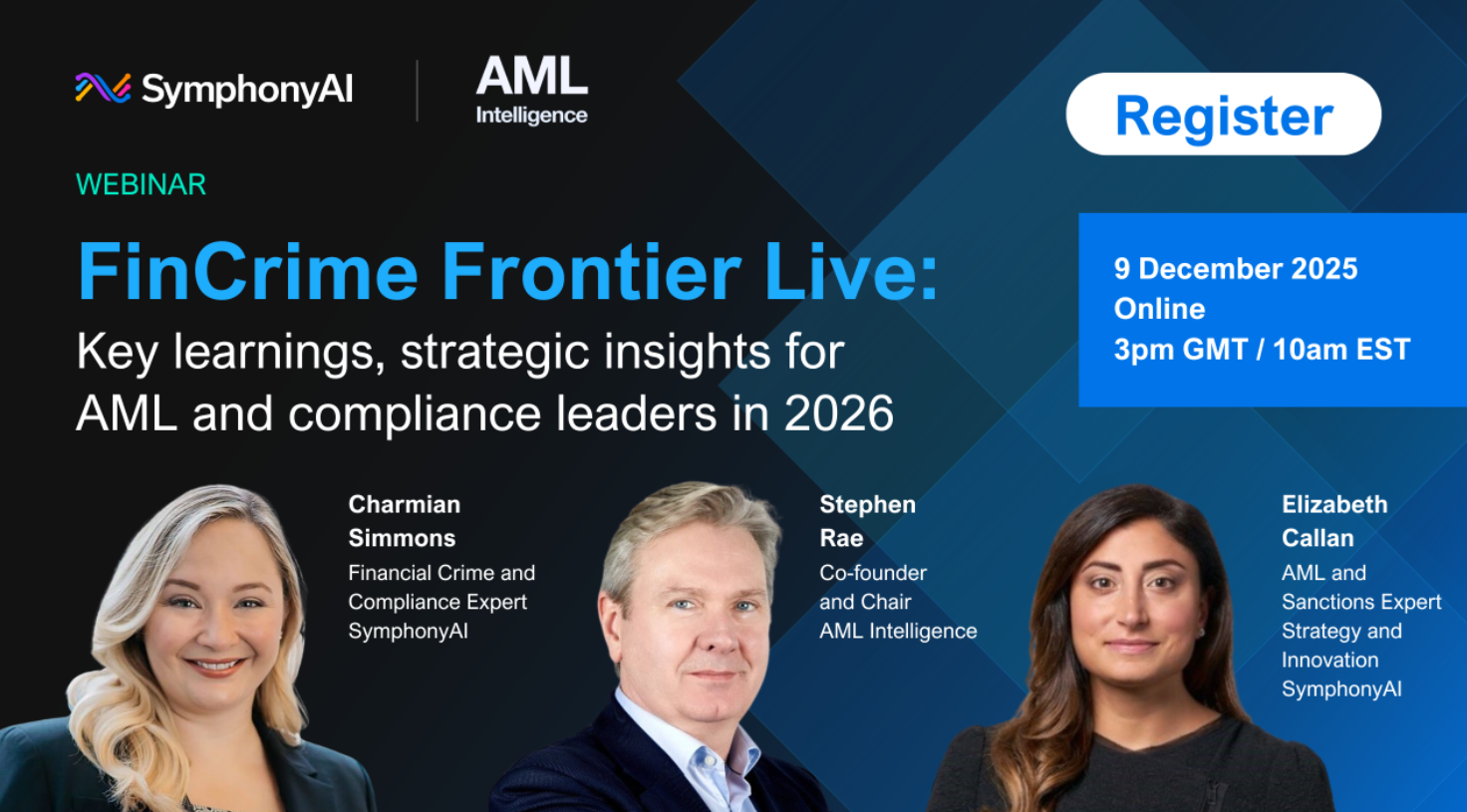 SymphonyAI

AML Intelligence

Register

WEBINAR

FinCrime Frontier Live:

Key learnings, strategic insights for AML and compliance leaders in 2026

9 December 2025
Online
3pm GMT / 10am EST

Charmian Simmons
Financial Crime and Compliance Expert
SymphonyAI

Stephen Rae
Co-founder and Chair
AML Intelligence

Elizabeth Callan
AML and Sanctions Expert
Strategy and Innovation
SymphonyAI